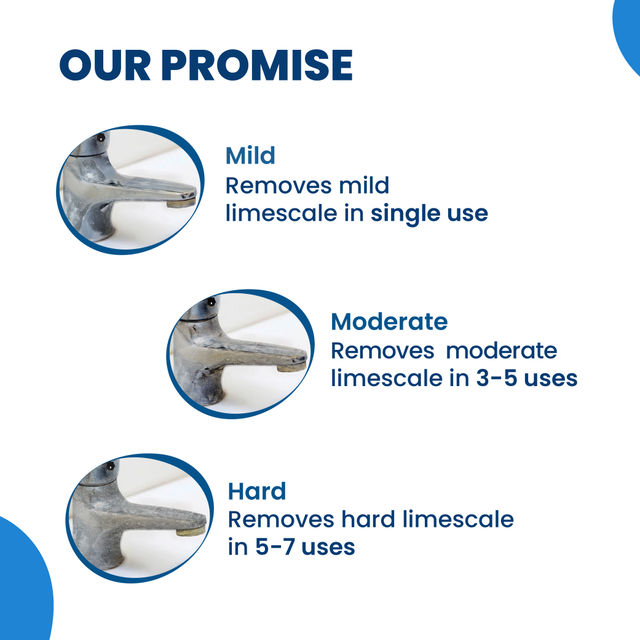 OUR PROMISE

Mild
Removes mild limescale in single use

Moderate
Removes  moderate limescale in 3-5 uses

Hard
Removes hard limescale in 5-7 uses